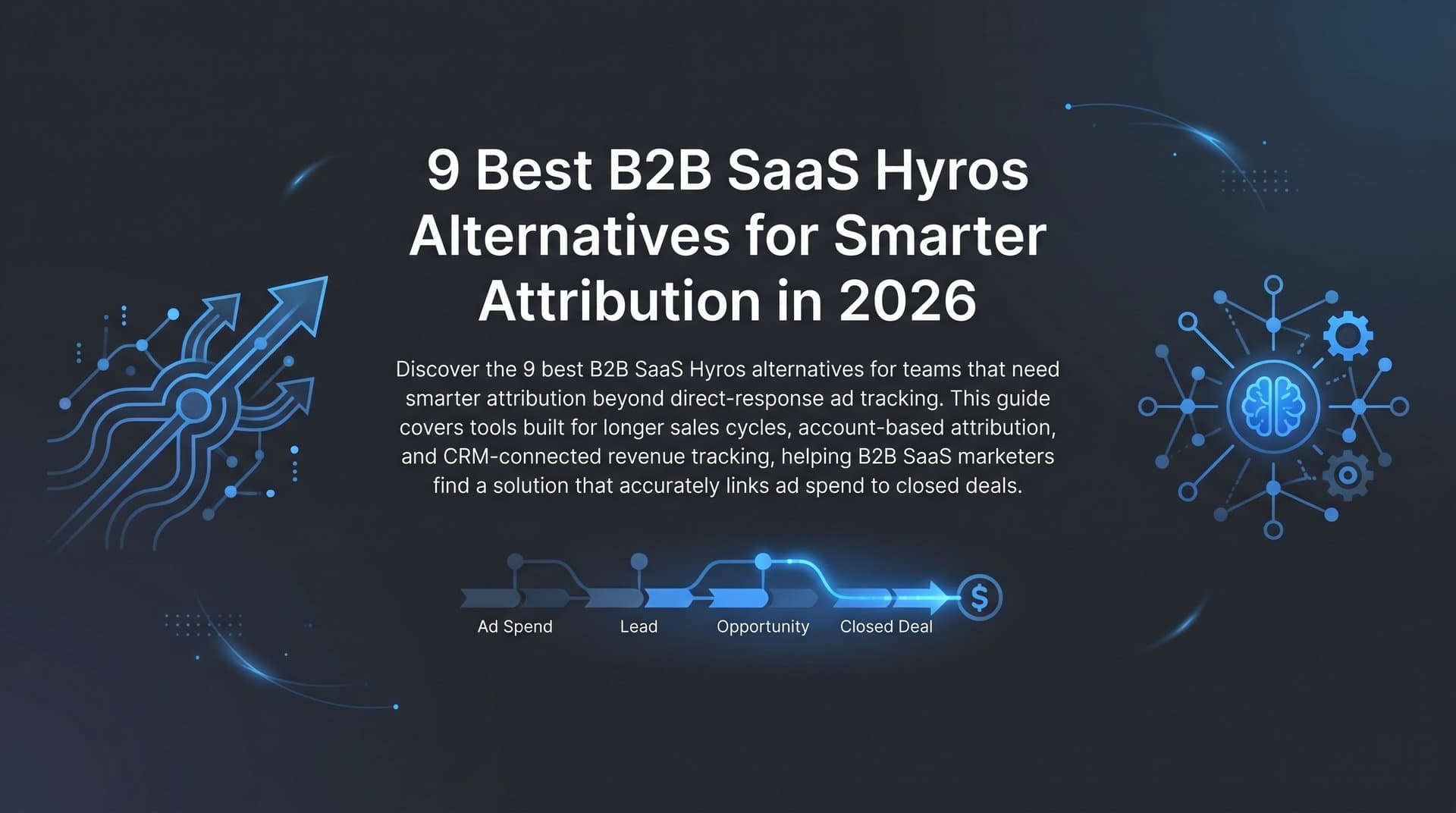 9 Best B2B SaaS Hyros Alternatives for Smarter Attribution in 2026

Discover the 9 best B2B SaaS Hyros alternatives for teams that need smarter attribution beyond direct-response ad tracking. This guide covers tools built for longer sales cycles, account-based attribution, and CRM-connected revenue tracking, helping B2B SaaS marketers find a solution that accurately links ad spend to closed deals.

Ad Spend
Lead
Opportunity
Closed Deal
$